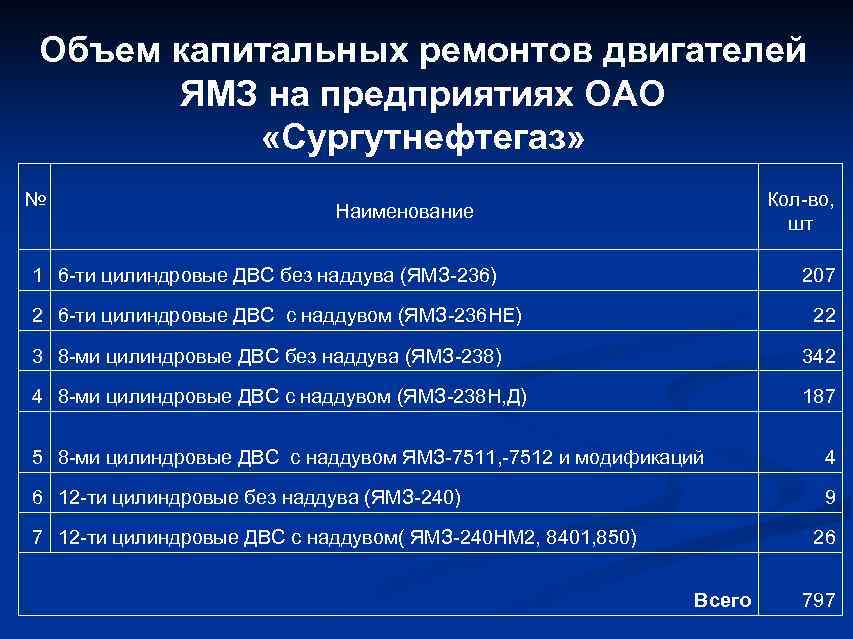 Объем капитальных ремонтов двигателей ЯМЗ на предприятиях ОАО «Сургутнефтегаз»

| № | Наименование | Кол-во, шт |
|---|---|---|
| 1 | 6-ти цилиндровые ДВС без наддува (ЯМЗ-236) | 207 |
| 2 | 6-ти цилиндровые ДВС с наддувом (ЯМЗ-236НЕ) | 22 |
| 3 | 8-ми цилиндровые ДВС без наддува (ЯМЗ-238) | 342 |
| 4 | 8-ми цилиндровые ДВС с наддувом (ЯМЗ-238Н,Д) | 187 |
| 5 | 8-ми цилиндровые ДВС с наддувом ЯМЗ-7511,-7512 и модификаций | 4 |
| 6 | 12-ти цилиндровые без наддува (ЯМЗ-240) | 9 |
| 7 | 12-ти цилиндровые ДВС с наддувом( ЯМЗ-240НМ2, 8401,850) | 26 |
| | Всего | 797 |